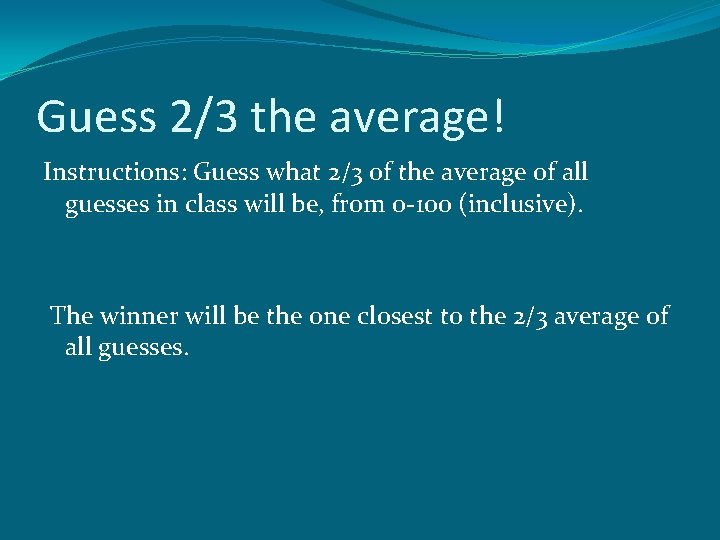 Guess 2/3 the average!

Instructions: Guess what 2/3 of the average of all guesses in class will be, from 0-100 (inclusive).

The winner will be the one closest to the 2/3 average of all guesses.